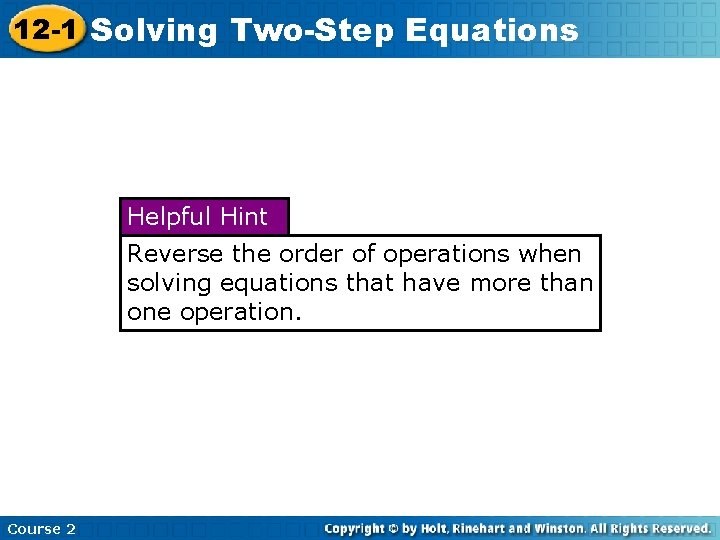 12-1 Solving Two-Step Equations

Helpful Hint

Reverse the order of operations when solving equations that have more than one operation.

Course 2

Copyright © by Holt, Rinehart and Winston. All Rights Reserved.